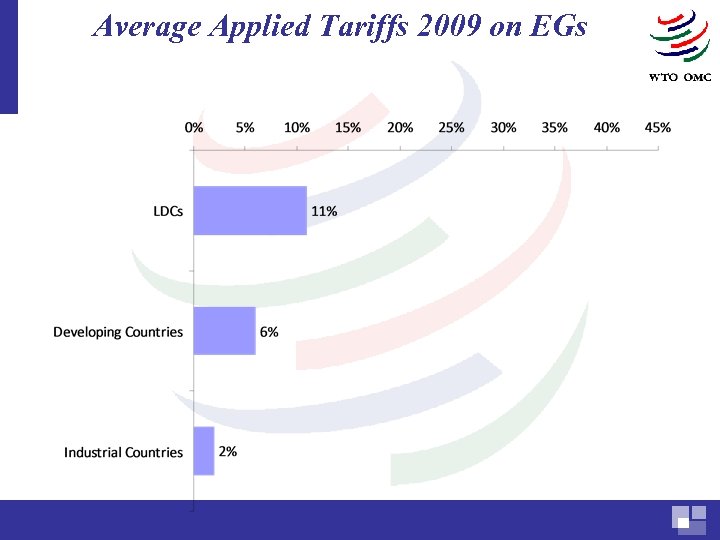 Average Applied Tariffs 2009 on EGs

WTO OMC

0% 5% 10% 15% 20% 25% 30% 35% 40% 45%

LDCs 11%

Developing Countries 6%

Industrial Countries 2%